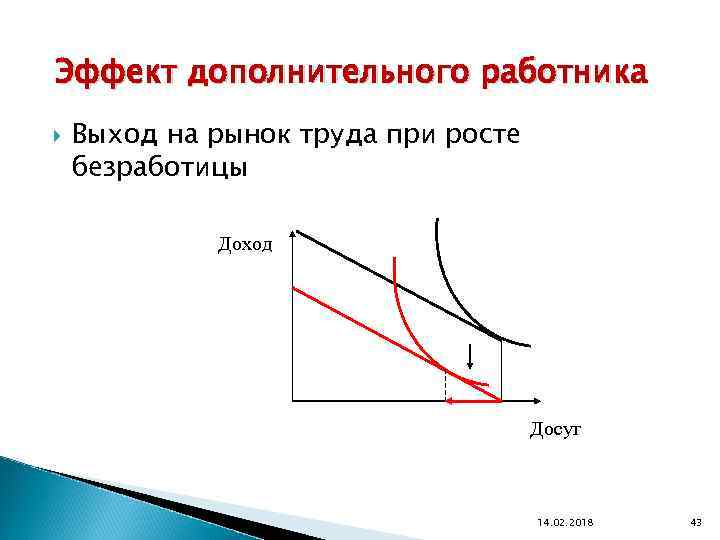 Эффект дополнительного работника

Выход на рынок труда при росте безработицы

Доход

Досуг

14.02.2018

43